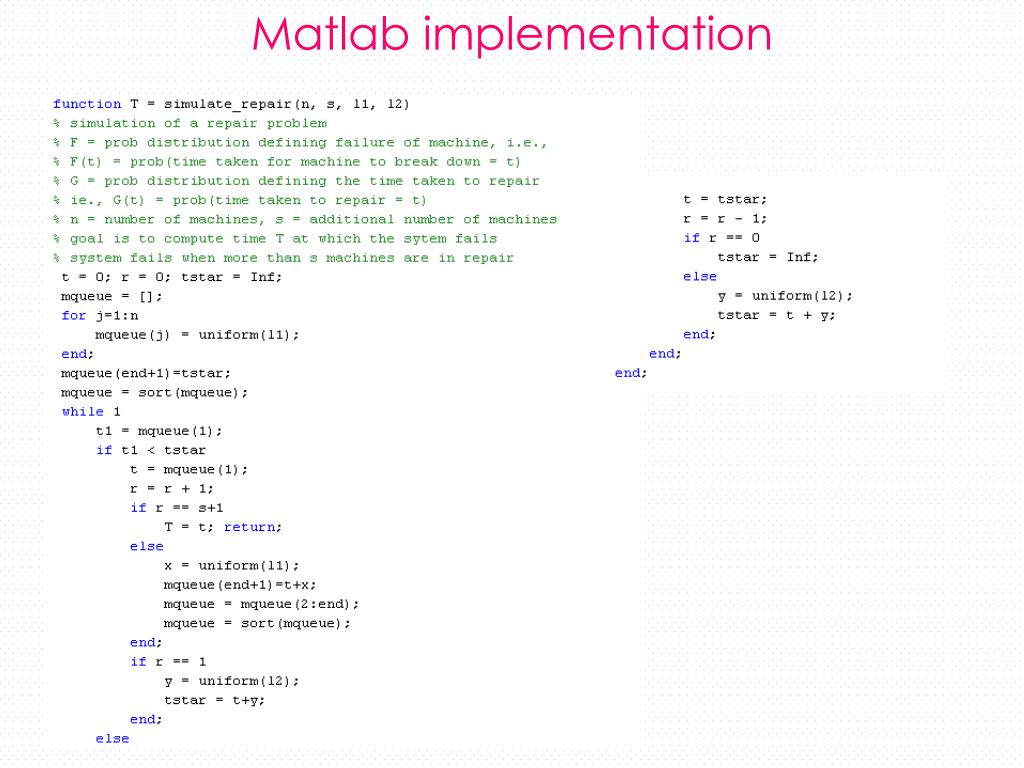 Matlab implementation

function T = simulate_repair(n, s, l1, l2)
% simulation of a repair problem
% F = prob distribution defining failure of machine, i.e.,
% F(t) = prob(time taken for machine to break down = t)
% G = prob distribution defining the time taken to repair
% ie., G(t) = prob(time taken to repair = t)
% n = number of machines, s = additional number of machines
% goal is to compute time T at which the sytem fails
% system fails when more than s machines are in repair
t = 0; r = 0; tstar = Inf;
mqueue = [];
for j=1:n
    mqueue(j) = uniform(l1);
end;
mqueue(end+1)=tstar;
mqueue = sort(mqueue);
while 1
    t1 = mqueue(1);
    if t1 < tstar
        t = mqueue(1);
        r = r + 1;
        if r == s+1
            T = t; return;
        else
            x = uniform(l1);
            mqueue(end+1)=t+x;
            mqueue = mqueue(2:end);
            mqueue = sort(mqueue);
        end;
        if r == 1
            y = uniform(l2);
            tstar = t+y;
        end;
    else

        t = tstar;
        r = r - 1;
        if r == 0
            tstar = Inf;
        else
            y = uniform(l2);
            tstar = t + y;
        end;
    end;
end;